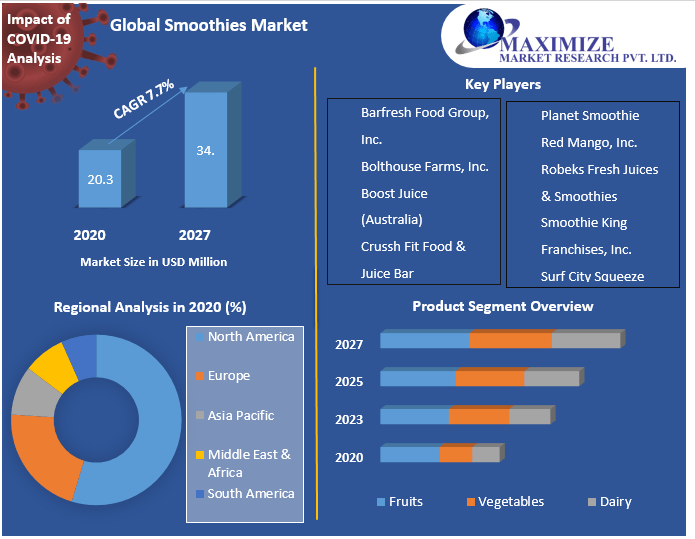 Impact of COVID-19 Analysis

Global Smoothies Market

MAXIMIZE
MARKET RESEARCH PVT. LTD.

CAGR 7.7%

20.3

34.

2020

2027

Market Size in USD Million

Key Players

Barfresh Food Group, Inc.
Bolthouse Farms, Inc.
Boost Juice (Australia)
Crussh Fit Food & Juice Bar

Planet Smoothie
Red Mango, Inc.
Robeks Fresh Juices & Smoothies
Smoothie King Franchises, Inc.
Surf City Squeeze

Regional Analysis in 2020 (%)

North America
Europe
Asia Pacific
Middle East & Africa
South America

Product Segment Overview

2027
2025
2023
2020

Fruits
Vegetables
Dairy